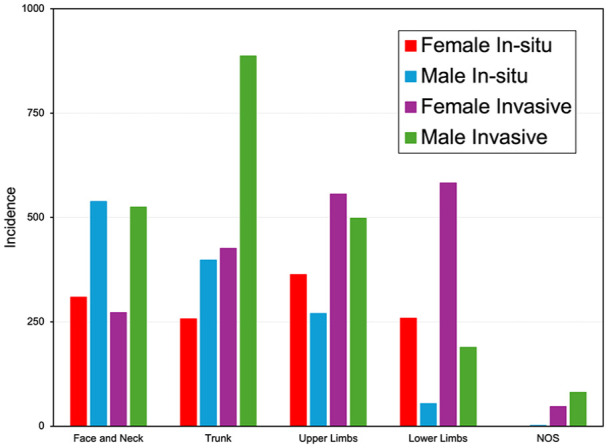 1000
750
500
250
0
Incidence
Female In-situ
Male In-situ
Female Invasive
Male Invasive
Face and Neck
Trunk
Upper Limbs
Lower Limbs
NOS